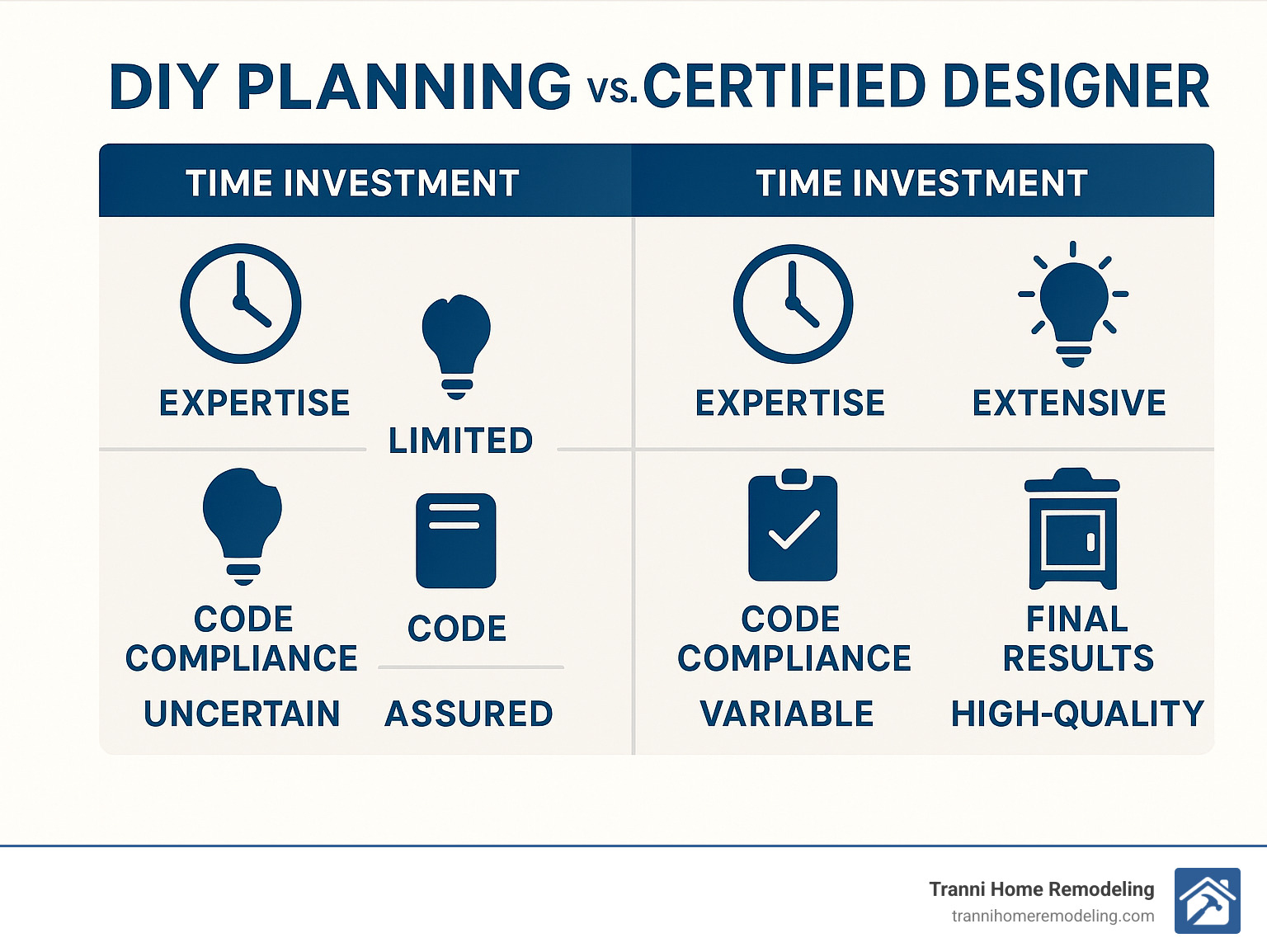 DIY PLANNING vs. CERTIFIED DESIGNER

TIME INVESTMENT

EXPERTISE

LIMITED

CODE COMPLIANCE

UNCERTAIN

CODE

ASSURED

TIME INVESTMENT

EXPERTISE

EXTENSIVE

CODE COMPLIANCE

VARIABLE

FINAL RESULTS

HIGH-QUALITY

Tranni Home Remodeling
trannihomeremodeling.com